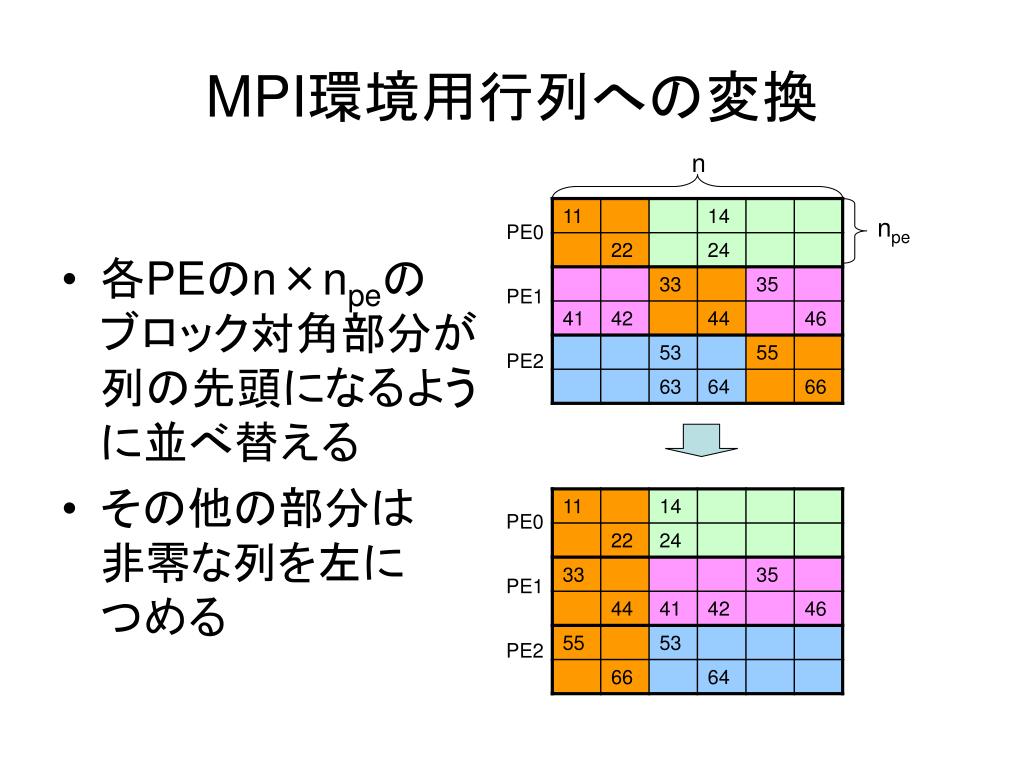 MPI環境用行列への変換

• 各PEのn×$n_{pe}$のブロック対角部分が列の先頭になるように並べ替える
• その他の部分は非零な列を左につめる

n

$n_{pe}$

| | | | | | | |
|---|---|---|---|---|---|---|
| PE0 | 11 | | | 14 | | |
| | | 22 | | 24 | | |
| PE1 | | | 33 | | 35 | |
| | 41 | 42 | | 44 | | 46 |
| PE2 | | | 53 | | 55 | |
| | | | 63 | 64 | | 66 |

| | | | | | | |
|---|---|---|---|---|---|---|
| PE0 | 11 | | 14 | | | |
| | | 22 | 24 | | | |
| PE1 | 33 | | | | 35 | |
| | | 44 | 41 | 42 | | 46 |
| PE2 | 55 | | 53 | | | |
| | | 66 | | 64 | | |